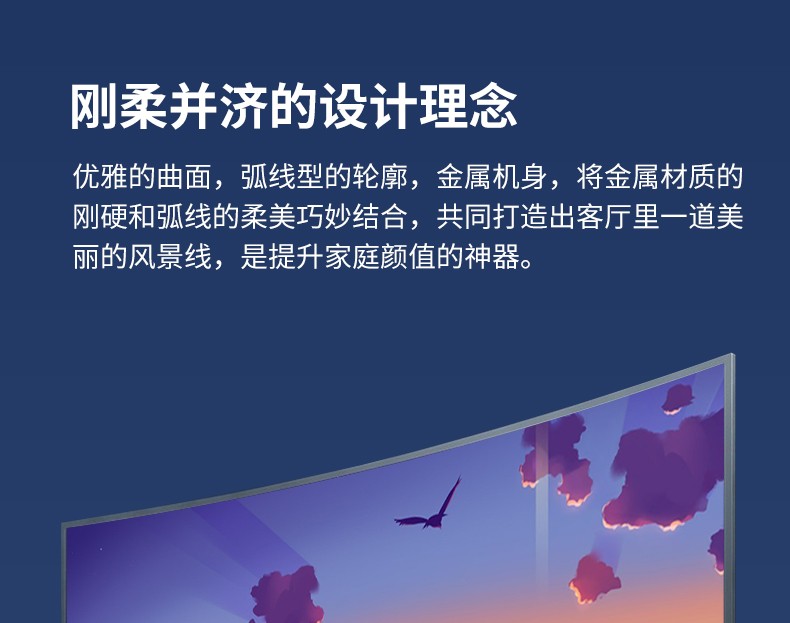 刚柔并济的设计理念

优雅的曲面，弧线型的轮廓，金属机身，将金属材质的刚硬和弧线的柔美巧妙结合，共同打造出客厅里一道美丽的风景线，是提升家庭颜值的神器。